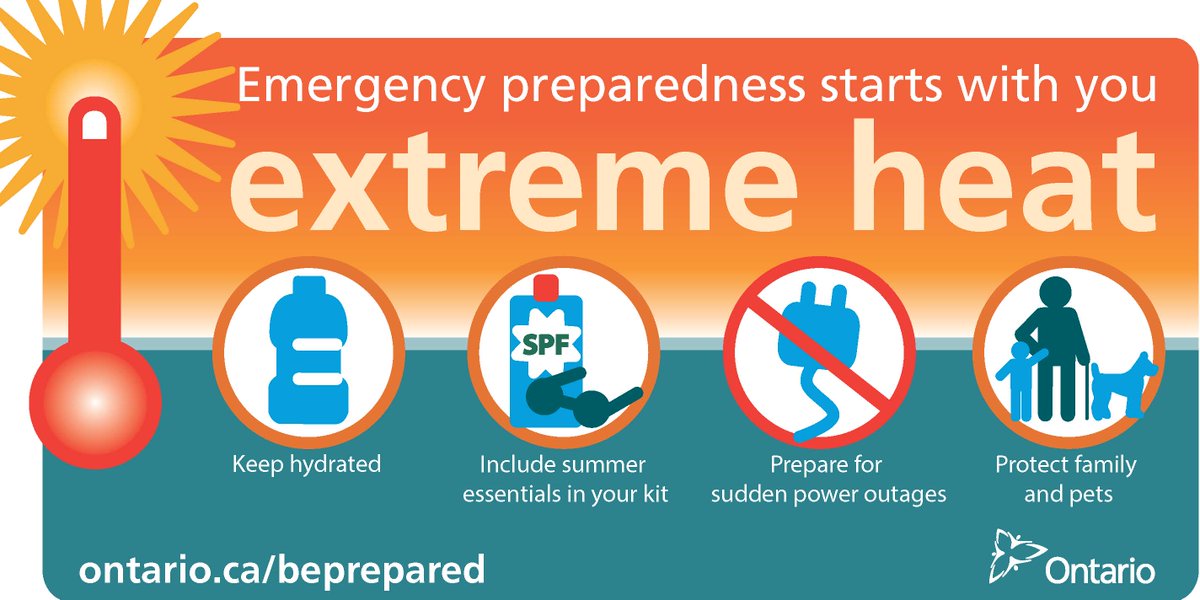 Emergency preparedness starts with you

extreme heat

SPF

Keep hydrated

Include summer essentials in your kit

Prepare for sudden power outages

Protect family and pets

ontario.ca/beprepared

Ontario